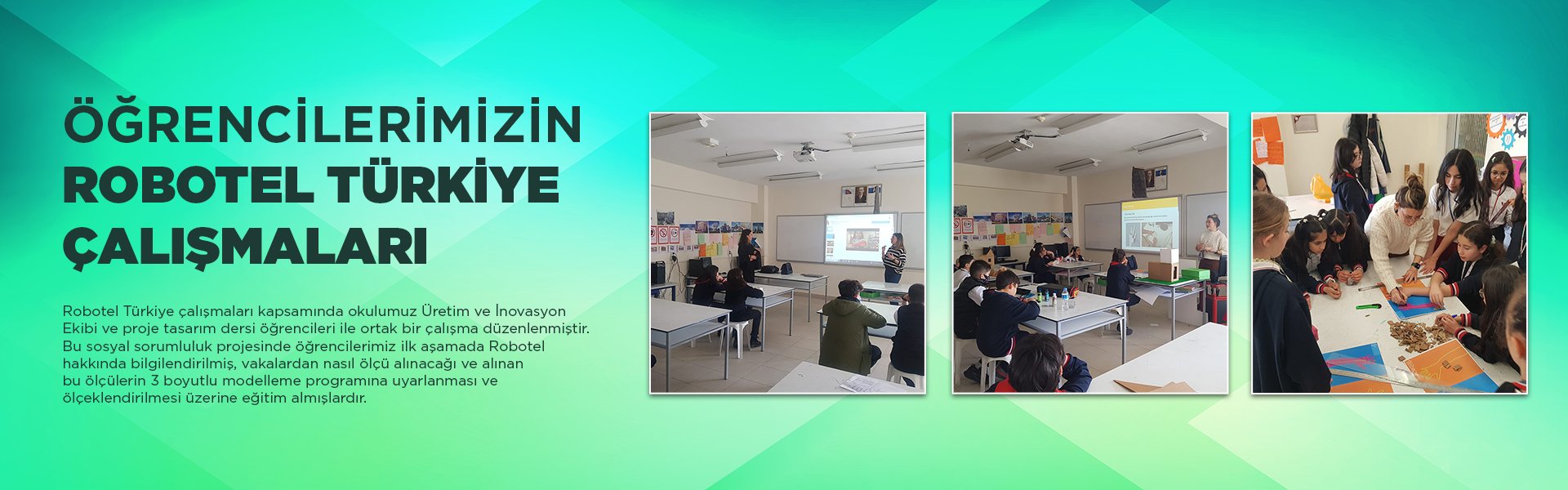 ÖĞRENCİLERİMİZİN
ROBOTEL TÜRKİYE
ÇALIŞMALARI

Robotel Türkiye çalışmaları kapsamında okulumuz Üretim ve İnovasyon Ekibi ve proje tasarım dersi öğrencileri ile ortak bir çalışma düzenlenmiştir. Bu sosyal sorumluluk projesinde öğrencilerimiz ilk aşamada Robotel hakkında bilgilendirilmiş, vakalardan nasıl ölçü alınacağı ve alınan bu ölçülerin 3 boyutlu modelleme programına uyarlanması ve ölçeklendirilmesi üzerine eğitim almışlardır.